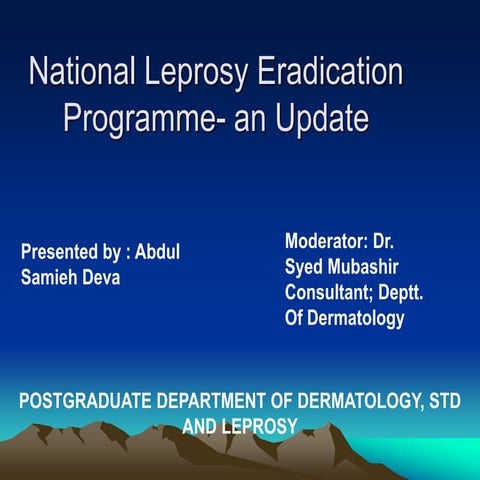 National Leprosy Eradication Programme- an Update

Presented by : Abdul Samieh Deva

Moderator: Dr. Syed Mubashir Consultant; Deptt. Of Dermatology

POSTGRADUATE DEPARTMENT OF DERMATOLOGY, STD AND LEPROSY